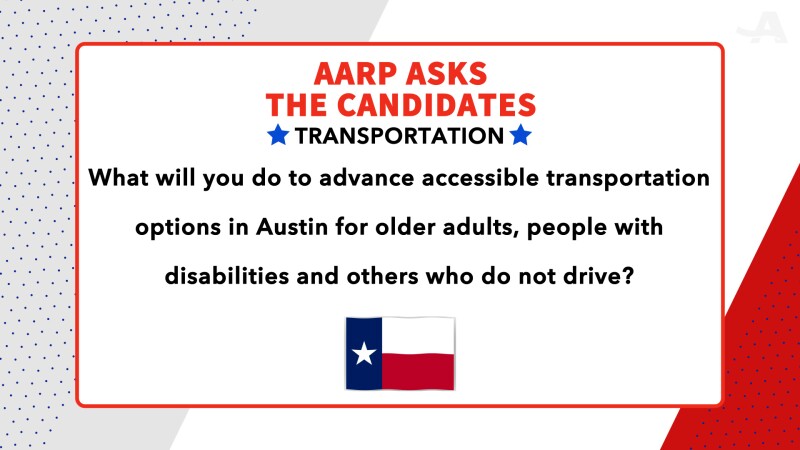 AARP ASKS
THE CANDIDATES
★ TRANSPORTATION ★

What will you do to advance accessible transportation options in Austin for older adults, people with disabilities and others who do not drive?